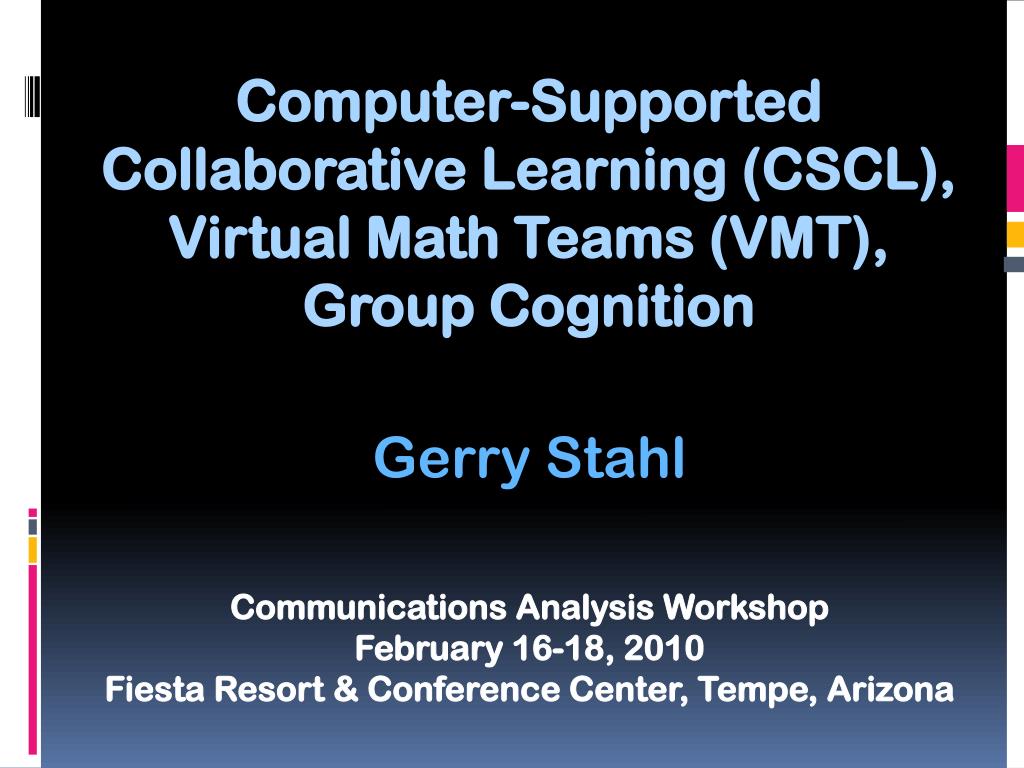 Computer-Supported Collaborative Learning (CSCL), Virtual Math Teams (VMT), Group Cognition

Gerry Stahl

Communications Analysis Workshop
February 16-18, 2010
Fiesta Resort & Conference Center, Tempe, Arizona